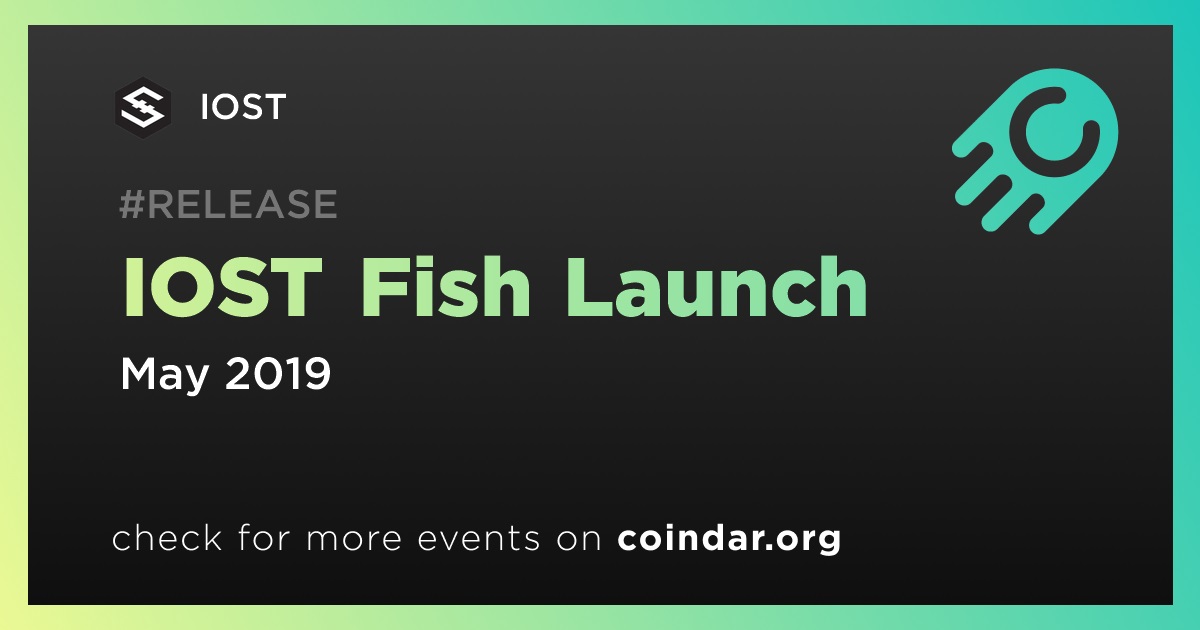 IOST

#RELEASE

IOST Fish Launch

May 2019

check for more events on coindar.org